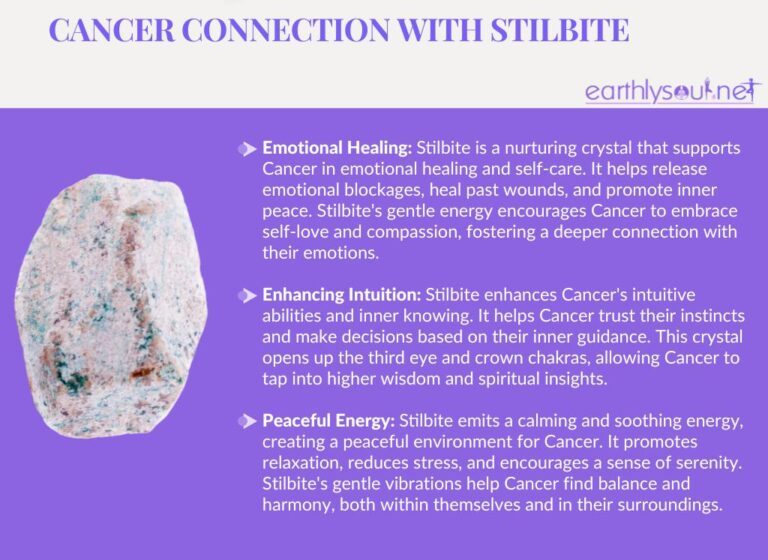 CANCER CONNECTION WITH STILBITE

earthlysoul.net

Emotional Healing: Stilbite is a nurturing crystal that supports Cancer in emotional healing and self-care. It helps release emotional blockages, heal past wounds, and promote inner peace. Stilbite's gentle energy encourages Cancer to embrace self-love and compassion, fostering a deeper connection with their emotions.

Enhancing Intuition: Stilbite enhances Cancer's intuitive abilities and inner knowing. It helps Cancer trust their instincts and make decisions based on their inner guidance. This crystal opens up the third eye and crown chakras, allowing Cancer to tap into higher wisdom and spiritual insights.

Peaceful Energy: Stilbite emits a calming and soothing energy, creating a peaceful environment for Cancer. It promotes relaxation, reduces stress, and encourages a sense of serenity. Stilbite's gentle vibrations help Cancer find balance and harmony, both within themselves and in their surroundings.